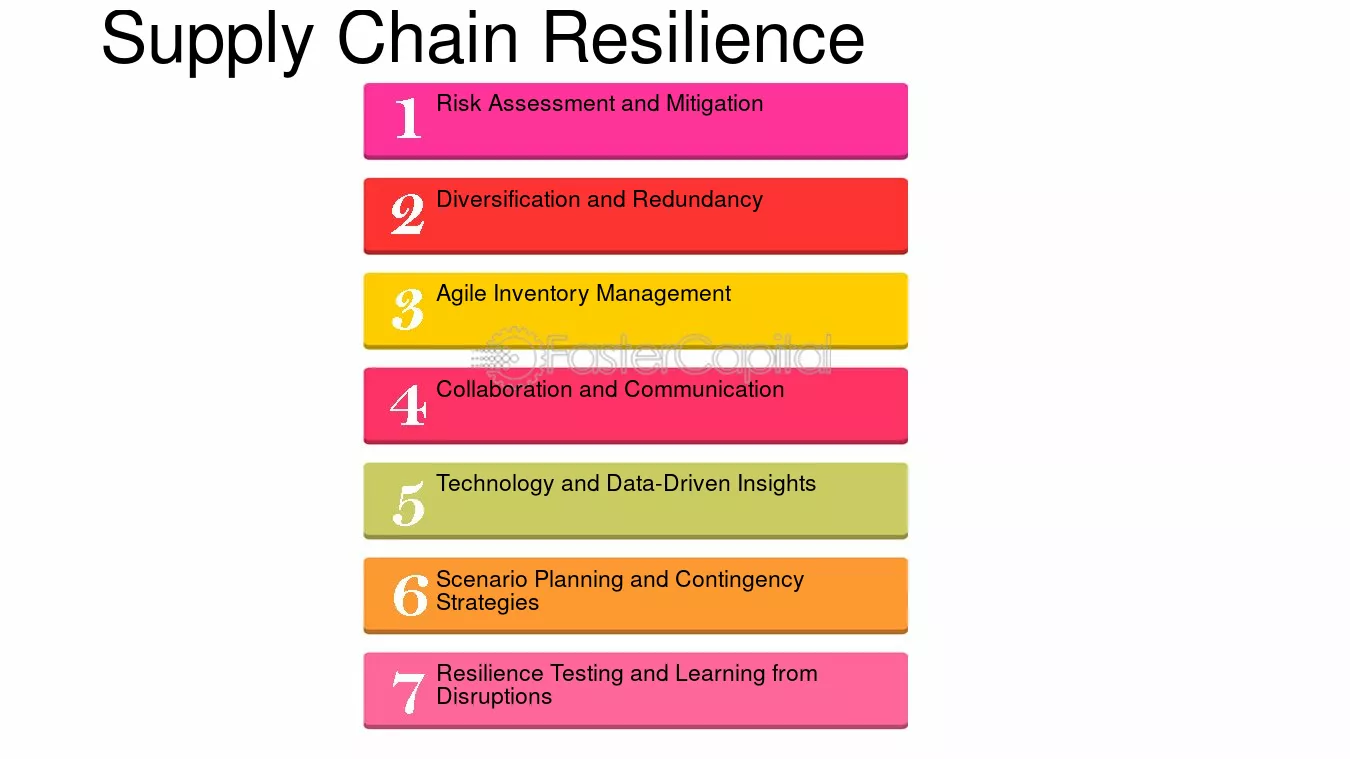 Supply Chain Resilience

1 Risk Assessment and Mitigation

2 Diversification and Redundancy

3 Agile Inventory Management

FasterCapital

4 Collaboration and Communication

5 Technology and Data-Driven Insights

6 Scenario Planning and Contingency Strategies

7 Resilience Testing and Learning from Disruptions